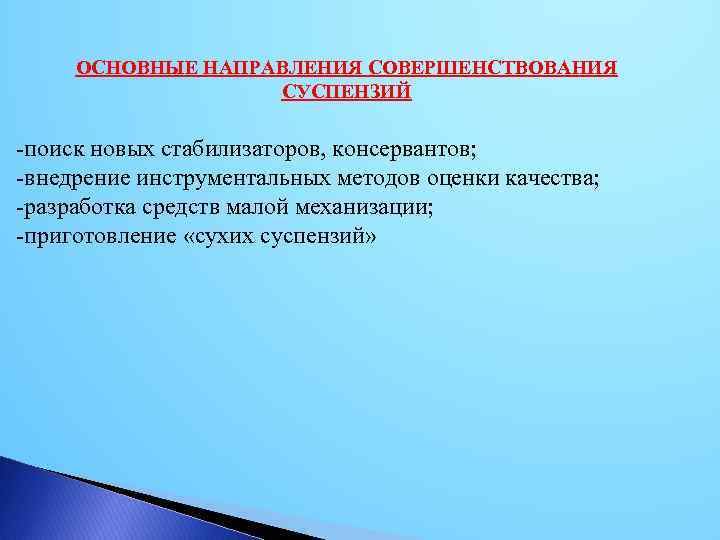 ОСНОВНЫЕ НАПРАВЛЕНИЯ СОВЕРШЕНСТВОВАНИЯ СУСПЕНЗИЙ

-поиск новых стабилизаторов, консервантов;
-внедрение инструментальных методов оценки качества;
-разработка средств малой механизации;
-приготовление «сухих суспензий»